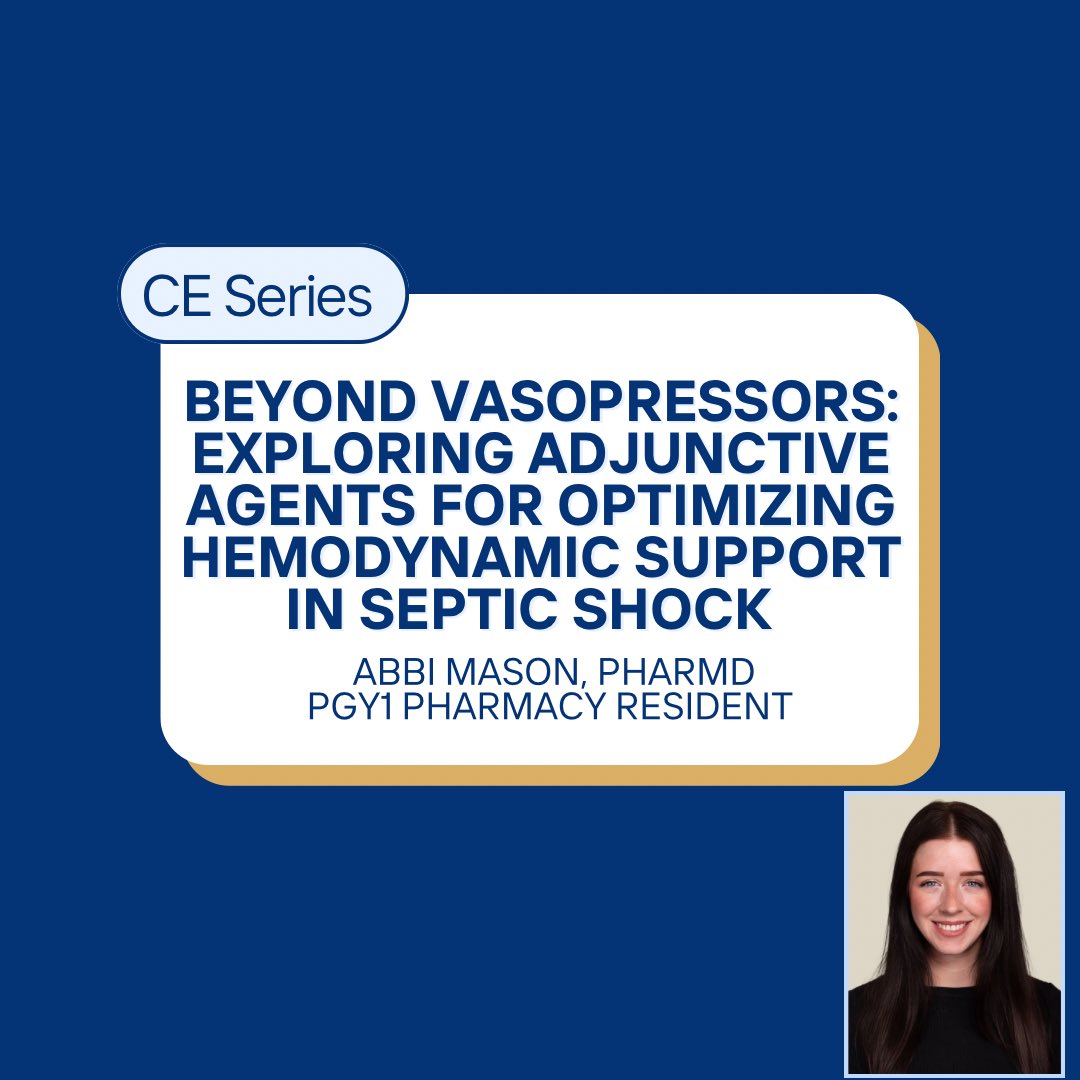 CE Series

BEYOND VASOPRESSORS: EXPLORING ADJUNCTIVE AGENTS FOR OPTIMIZING HEMODYNAMIC SUPPORT IN SEPTIC SHOCK

ABBI MASON, PHARMD
PGY1 PHARMACY RESIDENT